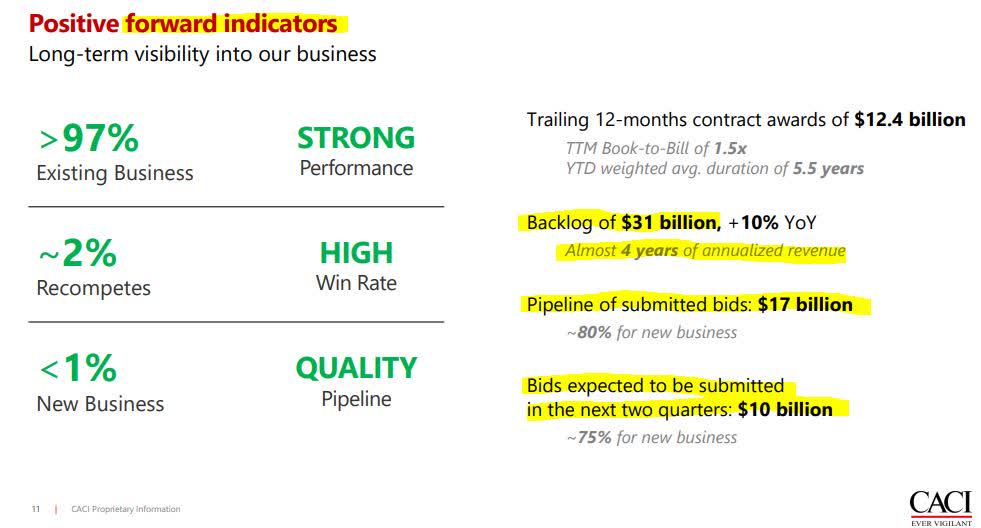 Positive forward indicators
Long-term visibility into our business

>97%
Existing Business

STRONG
Performance

~2%
Recompetes

HIGH
Win Rate

<1%
New Business

QUALITY
Pipeline

Trailing 12-months contract awards of $12.4 billion
TTM Book-to-Bill of 1.5x
YTD weighted avg. duration of 5.5 years

Backlog of $31 billion, +10% YoY
Almost 4 years of annualized revenue

Pipeline of submitted bids: $17 billion
~80% for new business

Bids expected to be submitted in the next two quarters: $10 billion
~75% for new business

11 | CACI Proprietary Information

CACI
EVER VIGILANT